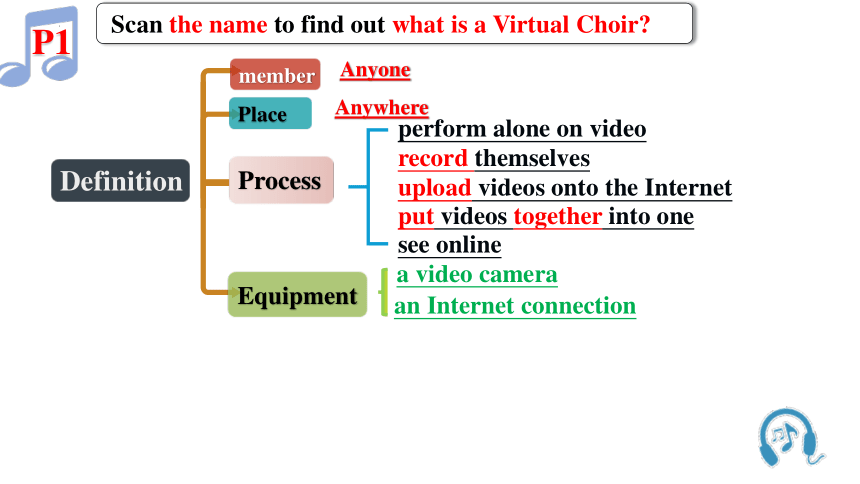 P1

Scan the name to find out what is a Virtual Choir?

Definition

member Anyone

Place Anywhere

Process
perform alone on video
record themselves
upload videos onto the Internet
put videos together into one
see online

Equipment
a video camera
an Internet connection